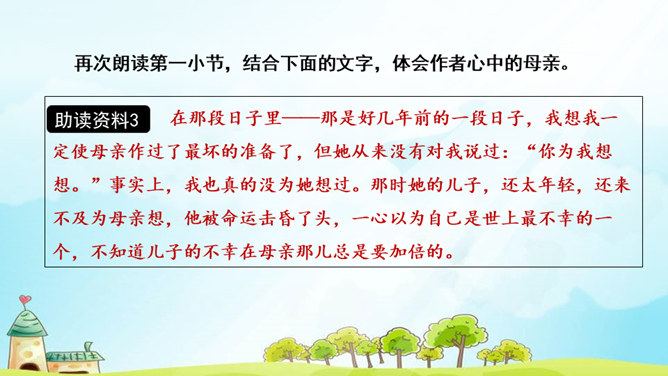 再次朗读第一小节，结合下面的文字，体会作者心中的母亲。

助读资料3 在那段日子里——那是好几年前的一段日子，我想我一定使母亲作过了最坏的准备了，但她从来没有对我说过：“你为我想想。”事实上，我也真的没为她想过。那时她的儿子，还太年轻，还来不及为母亲想，他被命运击昏了头，一心以为自己是世上最不幸的一个，不知道儿子的不幸在母亲那儿总是要加倍的。